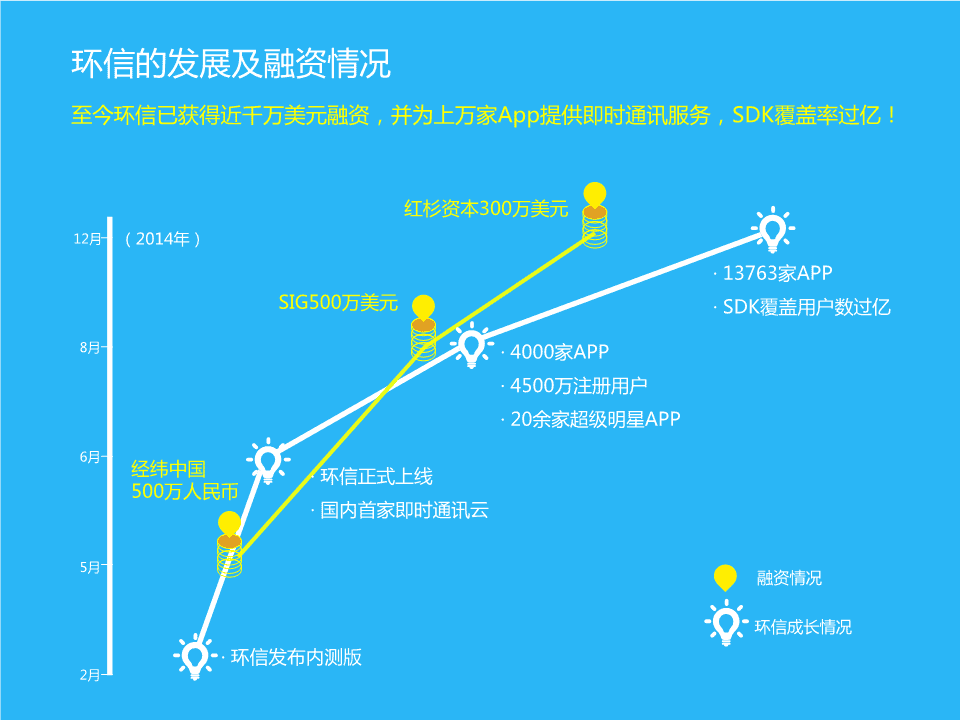 环信的发展及融资情况

至今环信已获得近千万美元融资，并为上万家App提供即时通讯服务，SDK覆盖率过亿！

12月
（2014年）
8月
6月
5月
2月

红杉资本300万美元

SIG500万美元

经纬中国
500万人民币

· 13763家APP
· SDK覆盖用户数过亿

· 4000家APP
· 4500万注册用户
· 20余家超级明星APP

· 环信正式上线
· 国内首家即时通讯云

· 环信发布内测版

融资情况
环信成长情况